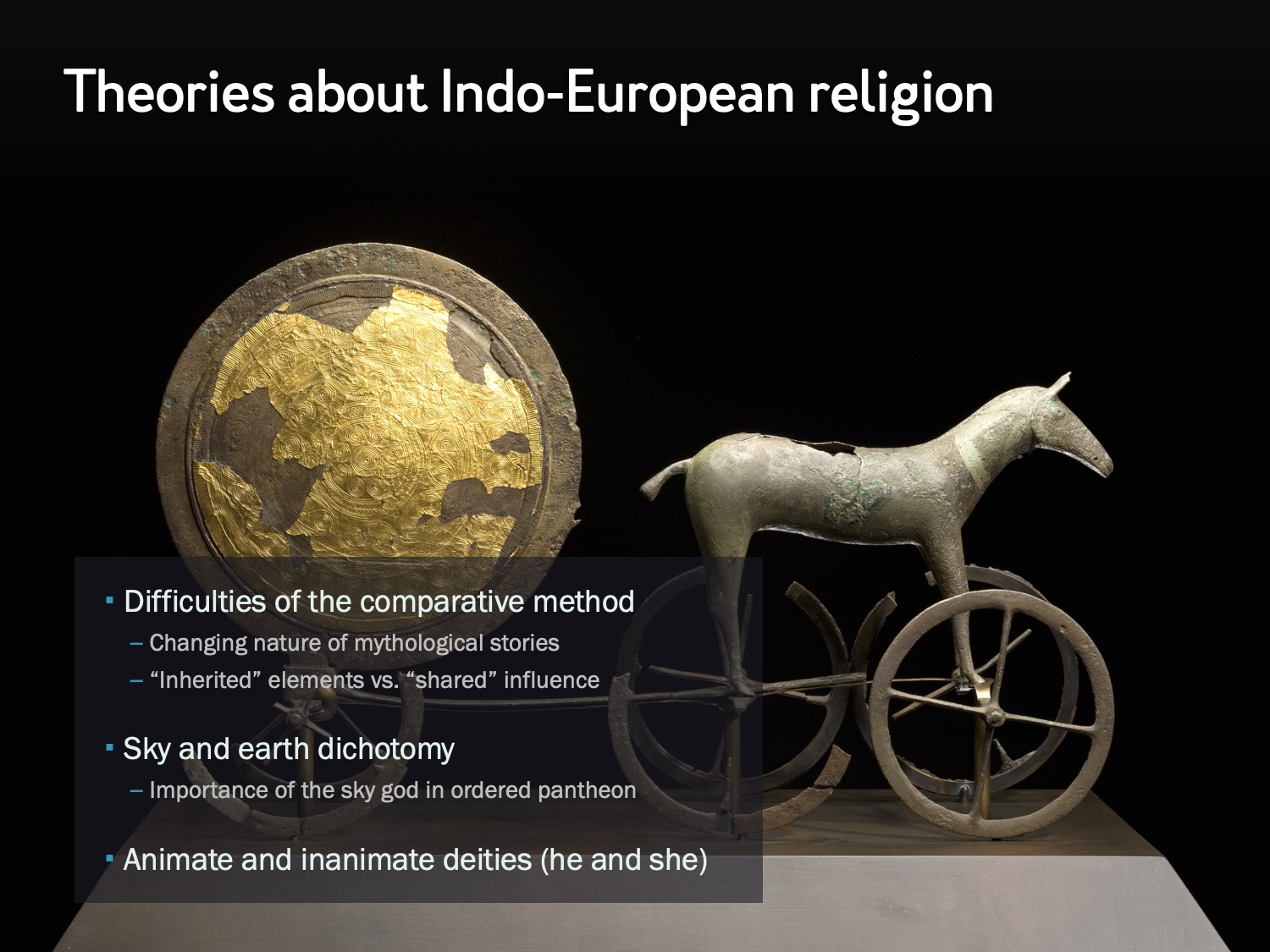 Theories about Indo-European religion

▪ Difficulties of the comparative method
– Changing nature of mythological stories
– “Inherited” elements vs. “shared” influence

▪ Sky and earth dichotomy
– Importance of the sky god in ordered pantheon

▪ Animate and inanimate deities (he and she)